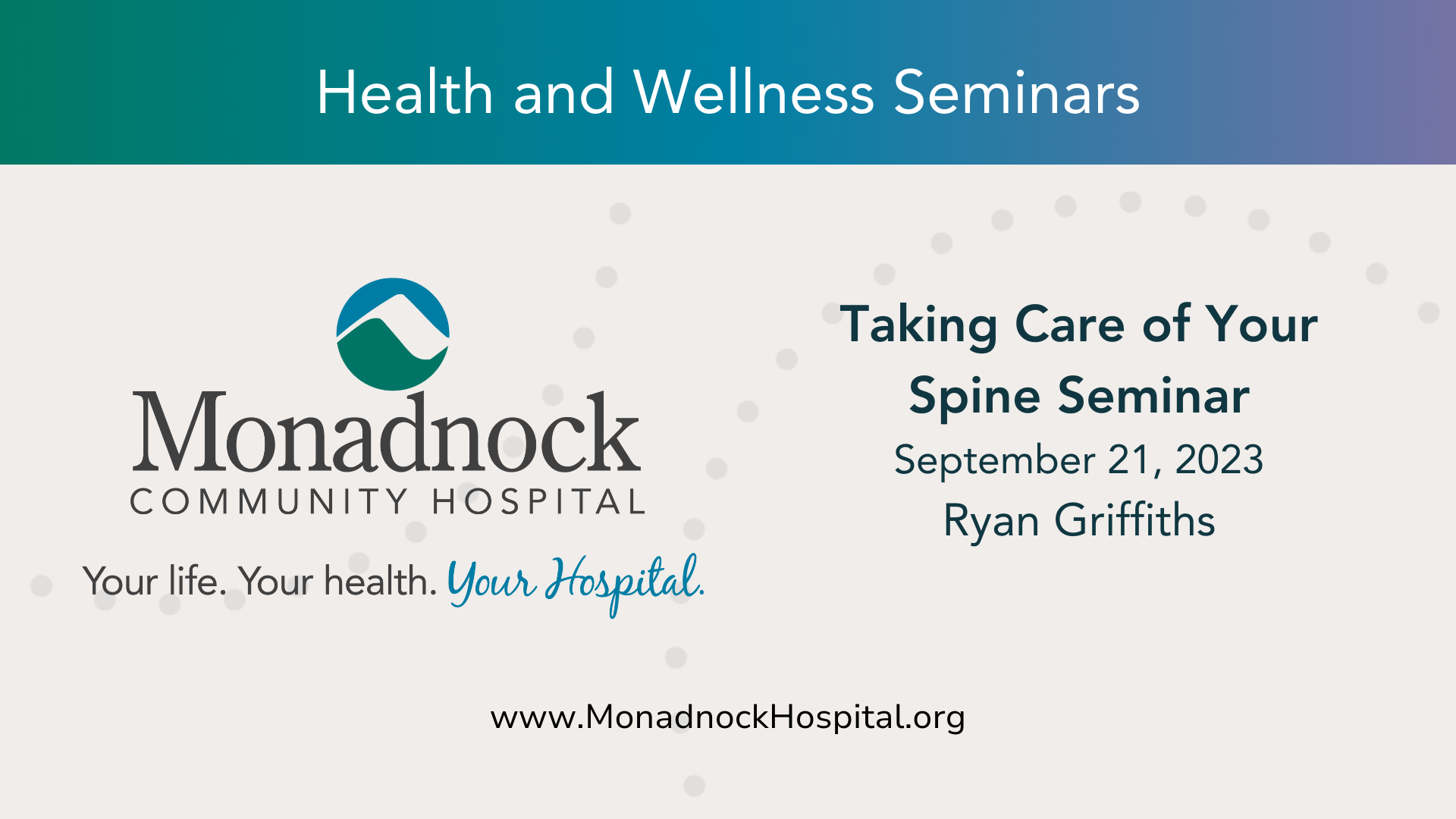 Health and Wellness Seminars

Monadnock
COMMUNITY HOSPITAL

Your life. Your health. Your Hospital.

Taking Care of Your Spine Seminar
September 21, 2023
Ryan Griffiths

www.MonadnockHospital.org